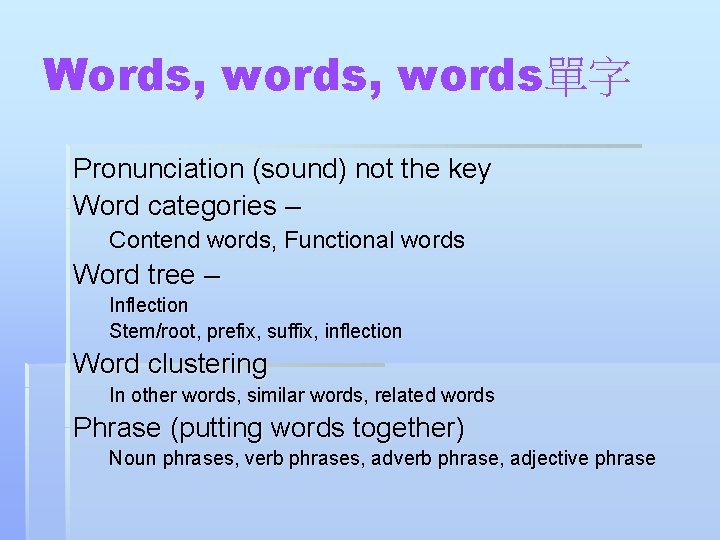 Words, words, words單字

Pronunciation (sound) not the key
Word categories –
Contend words, Functional words
Word tree –
Inflection
Stem/root, prefix, suffix, inflection
Word clustering
In other words, similar words, related words
Phrase (putting words together)
Noun phrases, verb phrases, adverb phrase, adjective phrase